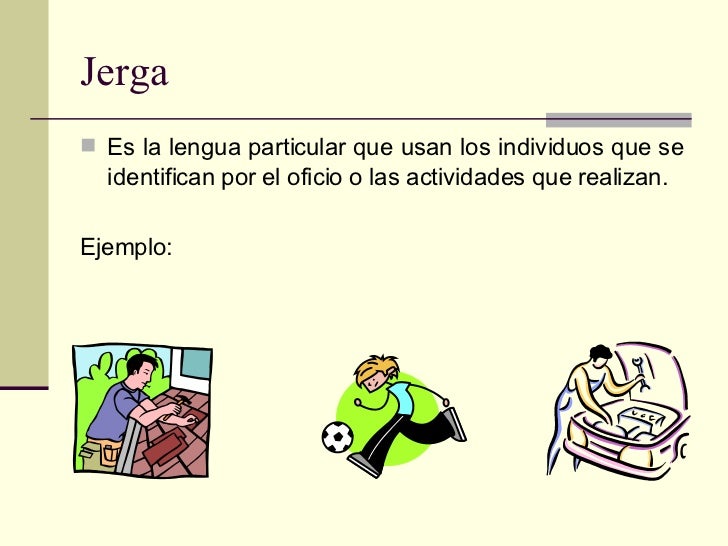 Jerga

Es la lengua particular que usan los individuos que se identifican por el oficio o las actividades que realizan.

Ejemplo: